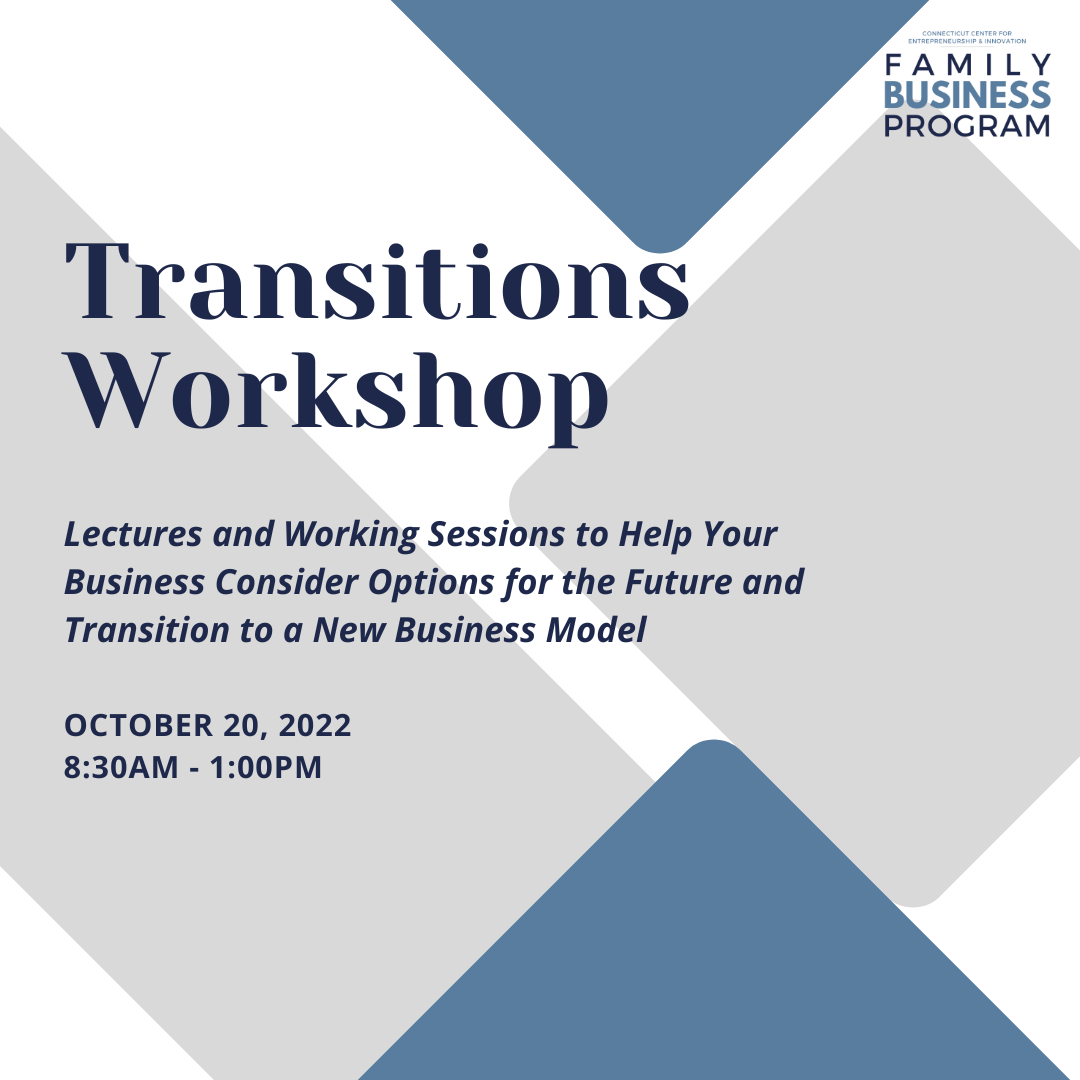 CONNECTICUT CENTER FOR ENTREPRENEURSHIP & INNOVATION
FAMILY
BUSINESS
PROGRAM

Transitions Workshop

Lectures and Working Sessions to Help Your Business Consider Options for the Future and Transition to a New Business Model

OCTOBER 20, 2022
8:30AM - 1:00PM